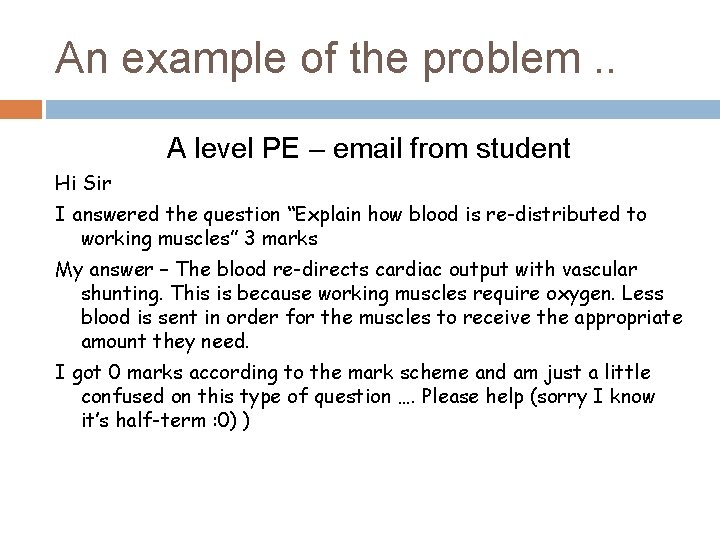 An example of the problem ..

A level PE – email from student

Hi Sir

I answered the question "Explain how blood is re-distributed to working muscles" 3 marks

My answer – The blood re-directs cardiac output with vascular shunting. This is because working muscles require oxygen. Less blood is sent in order for the muscles to receive the appropriate amount they need.

I got 0 marks according to the mark scheme and am just a little confused on this type of question …. Please help (sorry I know it's half-term :0) )